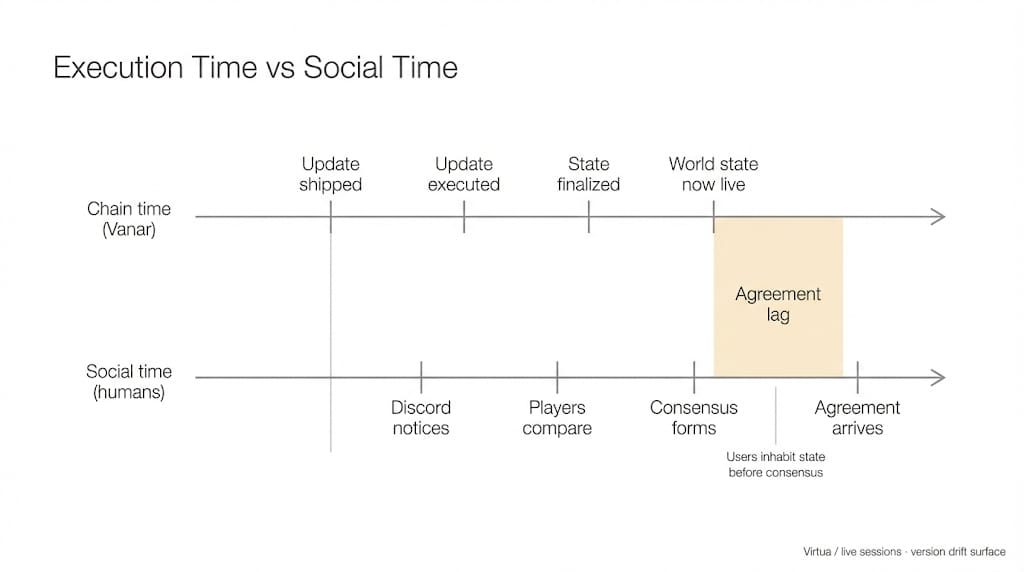 Execution Time vs Social Time

Chain time (Vanar)

Update shipped

Update executed

State finalized

World state now live

Agreement lag

Social time (humans)

Discord notices

Players compare

Consensus forms

Agreement arrives

Users inhabit state before consensus

Virtua / live sessions · version drift surface